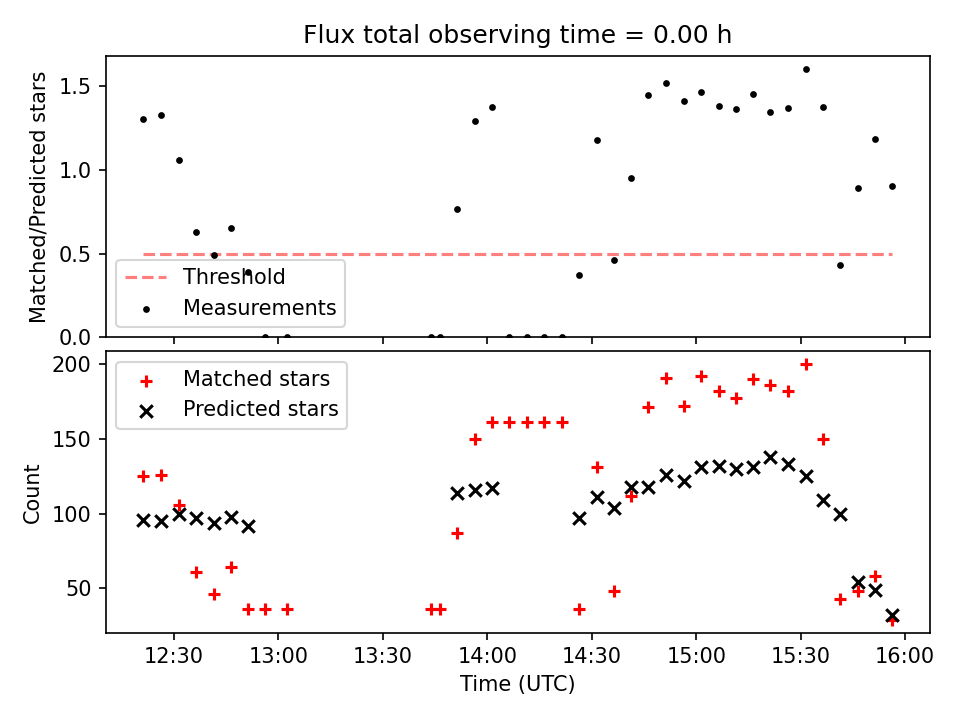 Flux total observing time = 0.00 h

Matched/Predicted stars

1.5
1.0
0.5
0.0

Threshold
Measurements

Matched stars
Predicted stars

Count

200
150
100
50

12:30
13:00
13:30
14:00
14:30
15:00
15:30
16:00

Time (UTC)